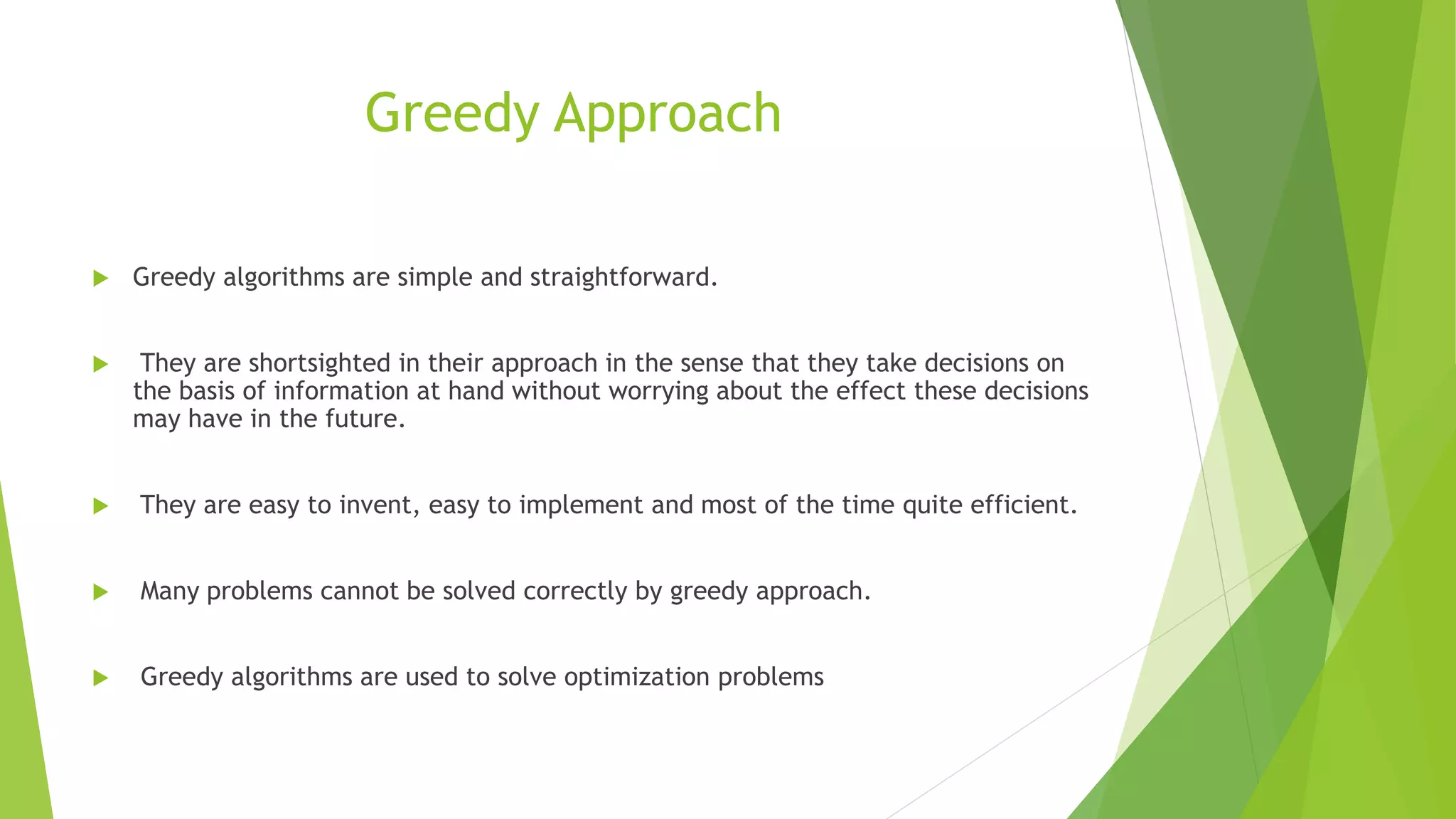 Greedy Approach

Greedy algorithms are simple and straightforward.

They are shortsighted in their approach in the sense that they take decisions on the basis of information at hand without worrying about the effect these decisions may have in the future.

They are easy to invent, easy to implement and most of the time quite efficient.

Many problems cannot be solved correctly by greedy approach.

Greedy algorithms are used to solve optimization problems